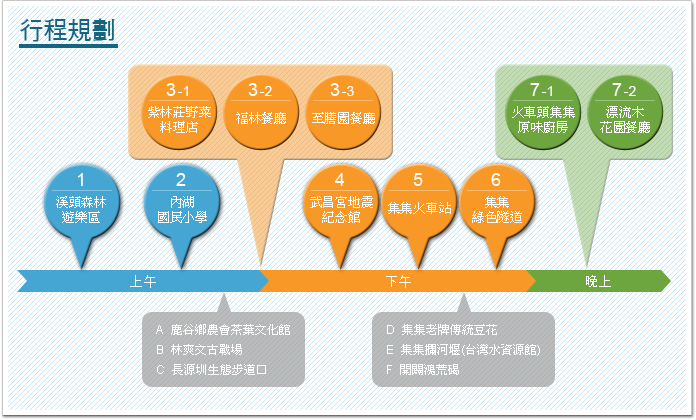 行程規劃

3-1
紫林莊野菜料理店

3-2
福林餐廳

3-3
至膳園餐廳

7-1
火車頭集集原味廚房

7-2
漂流木花園餐廳

1
溪頭森林遊樂區

2
內湖國民小學

4
武昌宮地震紀念館

5
集集火車站

6
集集綠色隧道

上午

下午

晚上

A 鹿谷鄉農會茶葉文化館
B 林爽文古戰場
C 長源圳生態步道口

D 集集老牌傳統豆花
E 集集攔河堰(台灣水資源館)
F 開闢鴻荒碣